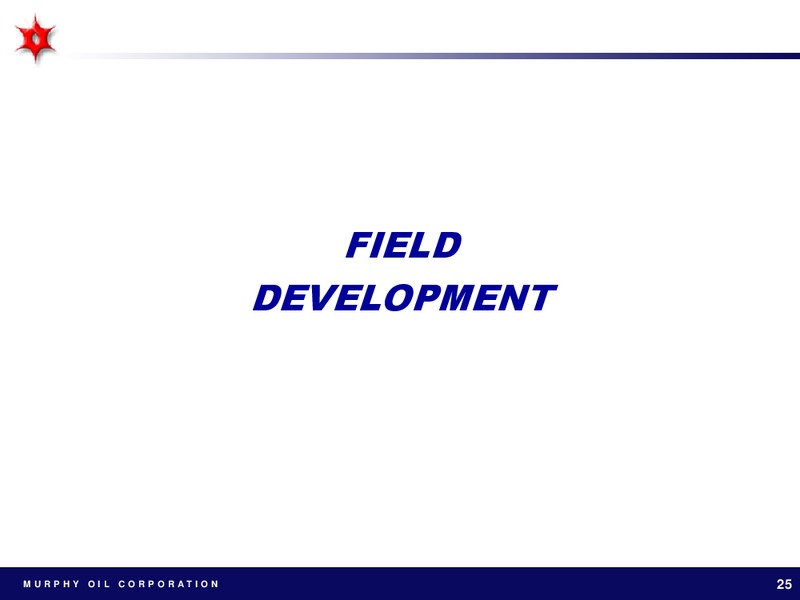 FIELD DEVELOPMENT

MURPHY OIL CORPORATION

25